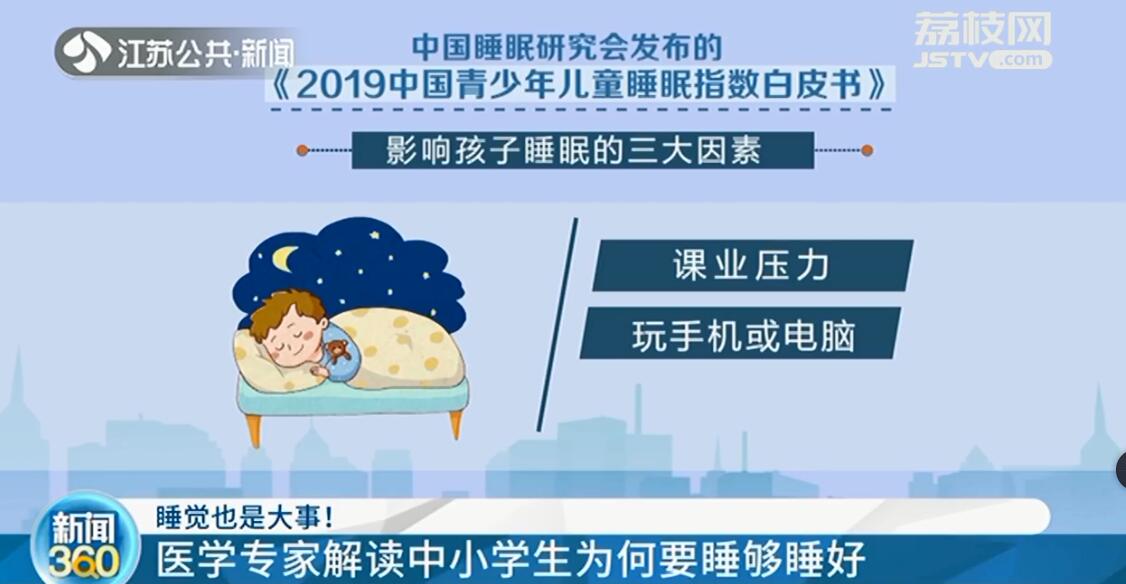 江苏公共·新闻

荔枝网
JSTV.com

中国睡眠研究会发布的
《2019中国青少年儿童睡眠指数白皮书》

影响孩子睡眠的三大因素

课业压力

玩手机或电脑

新闻360

睡觉也是大事!
医学专家解读中小学生为何要睡够睡好